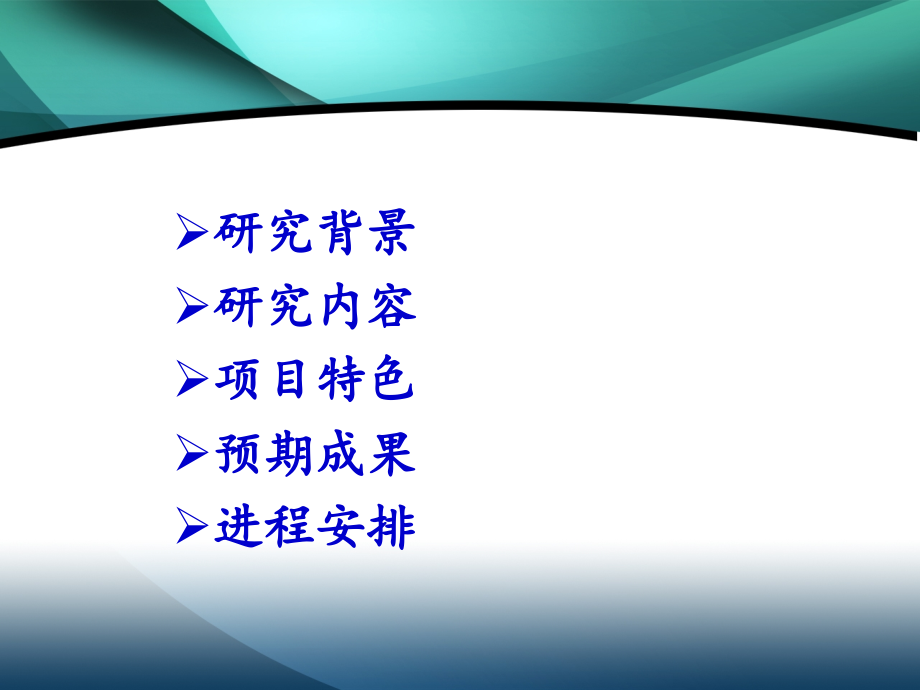 ➢研究背景
➢研究内容
➢项目特色
➢预期成果
➢进程安排